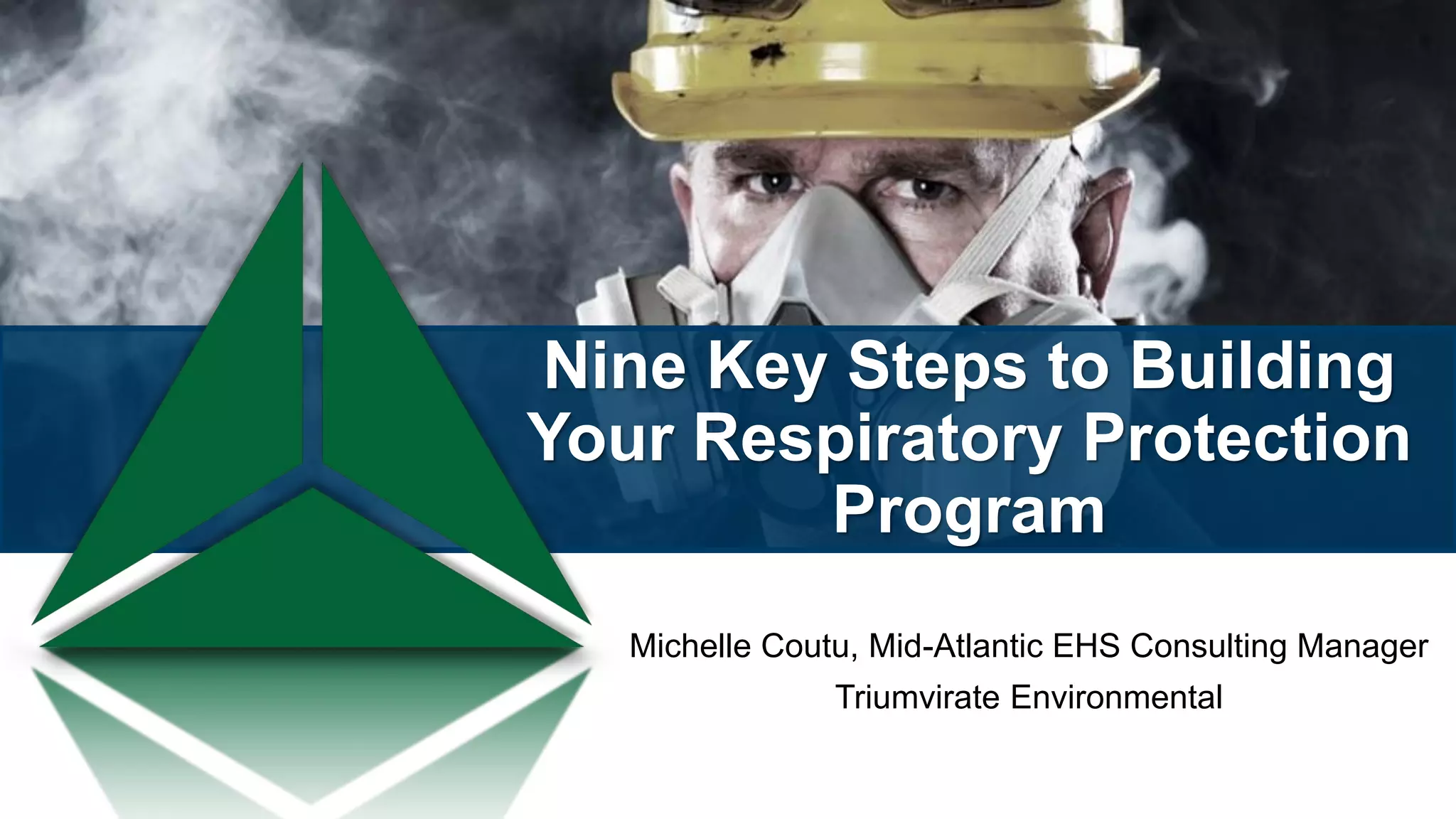 Nine Key Steps to Building Your Respiratory Protection Program

Michelle Coutu, Mid-Atlantic EHS Consulting Manager
Triumvirate Environmental